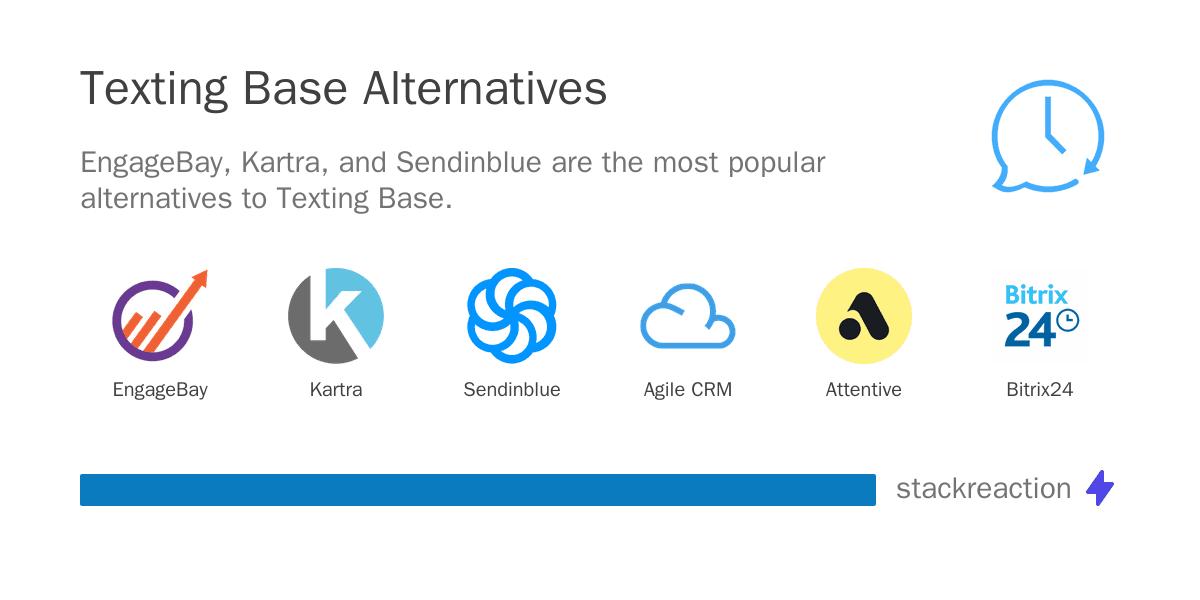 Texting Base Alternatives

EngageBay, Kartra, and Sendinblue are the most popular alternatives to Texting Base.

EngageBay

Kartra

Sendinblue

Agile CRM

Attentive

Bitrix 24

Bitrix24

stackreaction